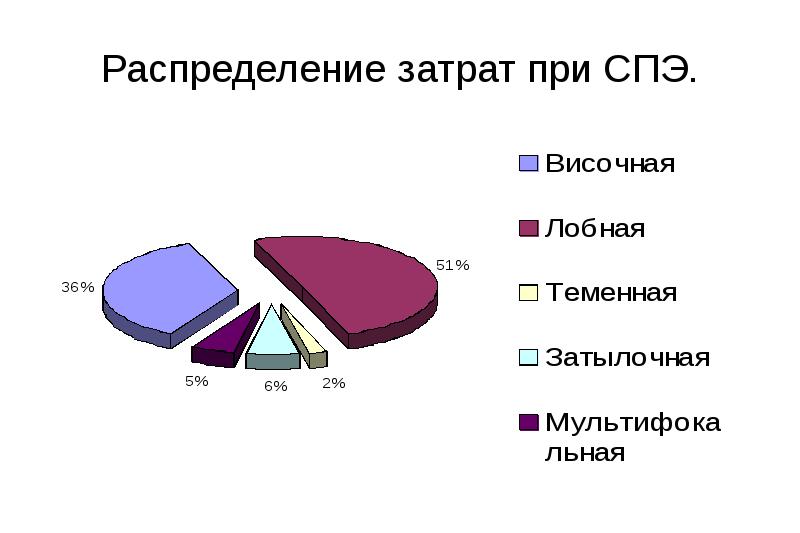 Распределение затрат при СПЭ.

36%

51%

5%

6%

2%

Височная

Лобная

Теменная

Затылочная

Мультифокальная